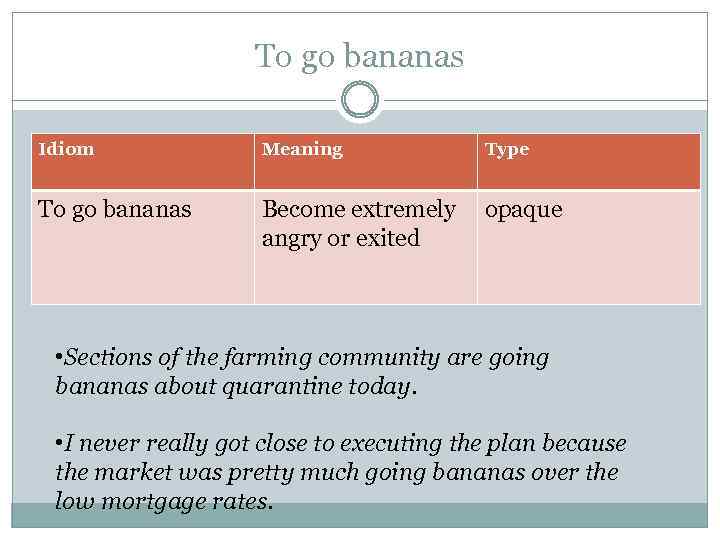 To go bananas

| Idiom | Meaning | Type |
|---|---|---|
| To go bananas | Become extremely angry or exited | opaque |

•Sections of the farming community are going bananas about quarantine today.

•I never really got close to executing the plan because the market was pretty much going bananas over the low mortgage rates.